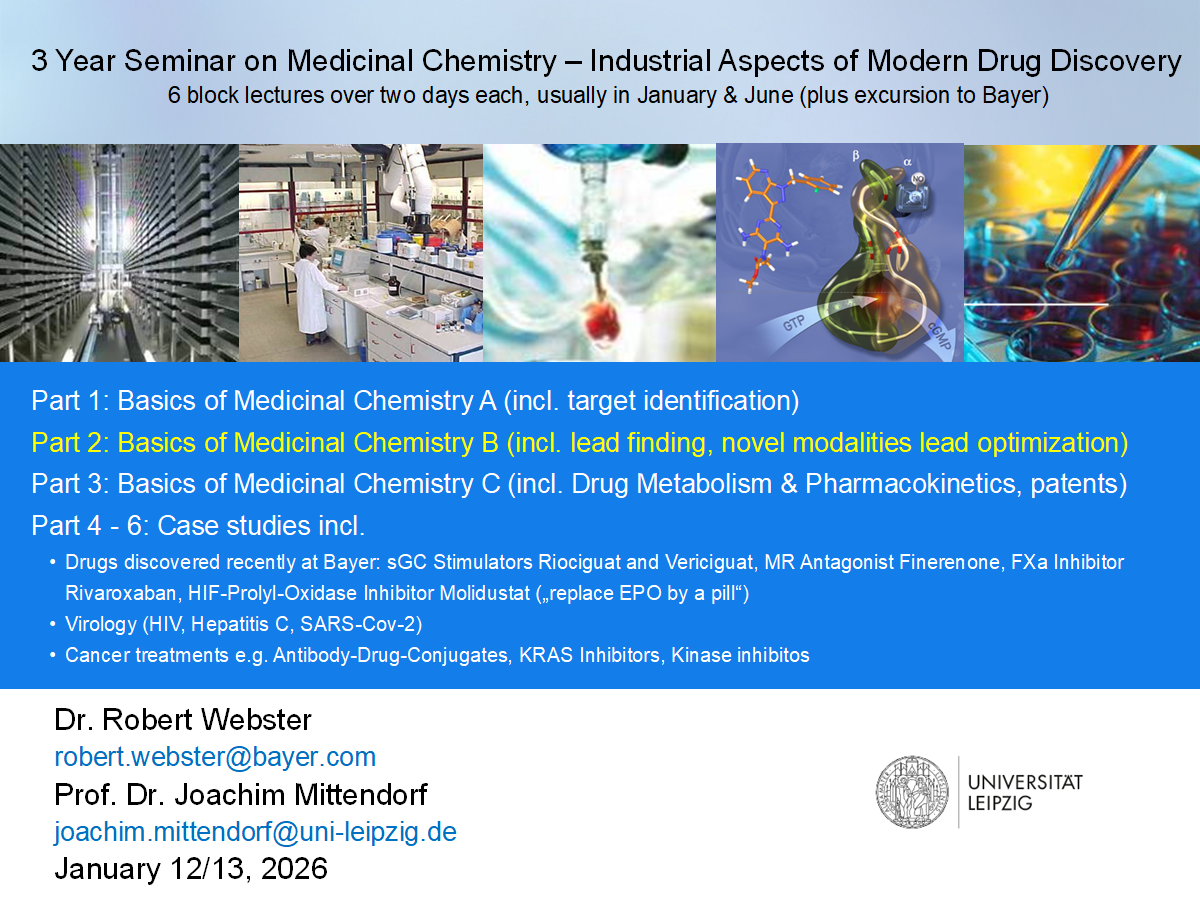 3 Year Seminar on Medicinal Chemistry – Industrial Aspects of Modern Drug Discovery
6 block lectures over two days each, usually in January & June (plus excursion to Bayer)

β
α
NO
GTP
cGMP

Part 1: Basics of Medicinal Chemistry A (incl. target identification)
Part 2: Basics of Medicinal Chemistry B (incl. lead finding, novel modalities lead optimization)
Part 3: Basics of Medicinal Chemistry C (incl. Drug Metabolism & Pharmacokinetics, patents)
Part 4 - 6: Case studies incl.

• Drugs discovered recently at Bayer: sGC Stimulators Riociguat and Vericiguat, MR Antagonist Finerenone, FXa Inhibitor Rivaroxaban, HIF-Prolyl-Oxidase Inhibitor Molidustat („replace EPO by a pill“)
• Virology (HIV, Hepatitis C, SARS-Cov-2)
• Cancer treatments e.g. Antibody-Drug-Conjugates, KRAS Inhibitors, Kinase inhibitos

Dr. Robert Webster
robert.webster@bayer.com
Prof. Dr. Joachim Mittendorf
joachim.mittendorf@uni-leipzig.de
January 12/13, 2026

UNIVERSITÄT LEIPZIG